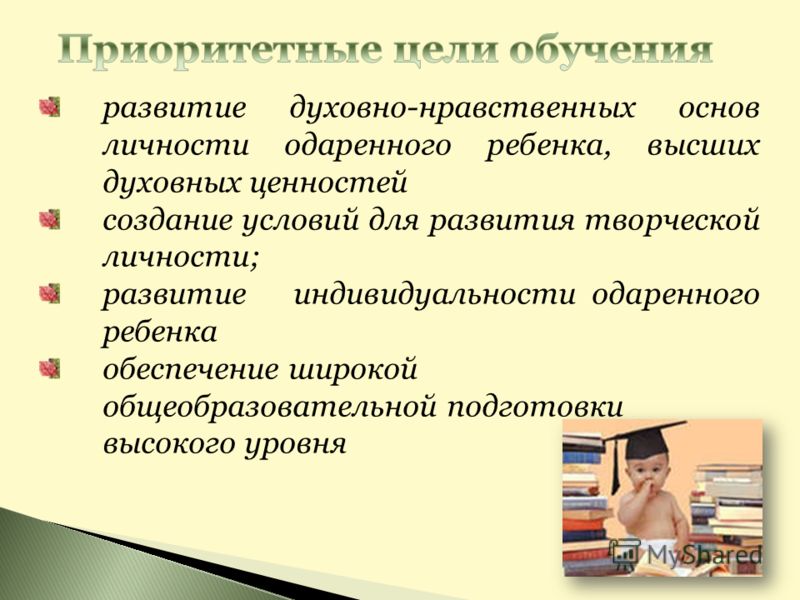 Приоритетные цели обучения

развитие духовно-нравственных основ личности одаренного ребенка, высших духовных ценностей

создание условий для развития творческой личности;

развитие индивидуальности одаренного ребенка

обеспечение широкой общеобразовательной подготовки высокого уровня

MyShared